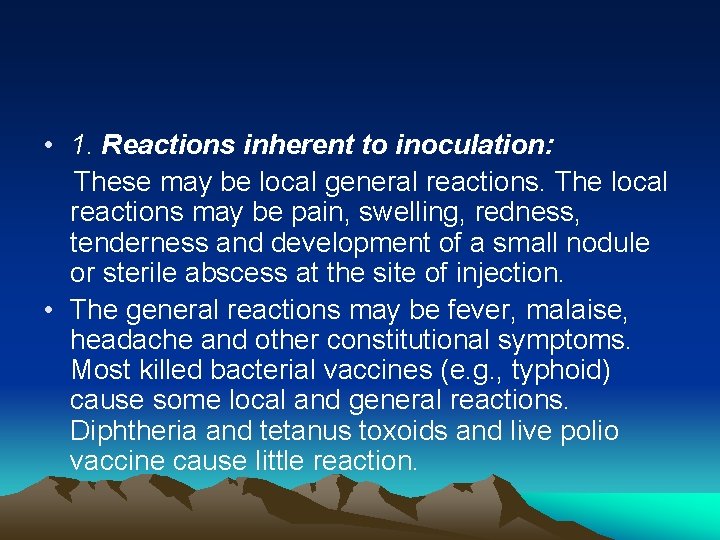 • 1. Reactions inherent to inoculation:

These may be local general reactions. The local reactions may be pain, swelling, redness, tenderness and development of a small nodule or sterile abscess at the site of injection.

• The general reactions may be fever, malaise, headache and other constitutional symptoms. Most killed bacterial vaccines (e.g., typhoid) cause some local and general reactions. Diphtheria and tetanus toxoids and live polio vaccine cause little reaction.